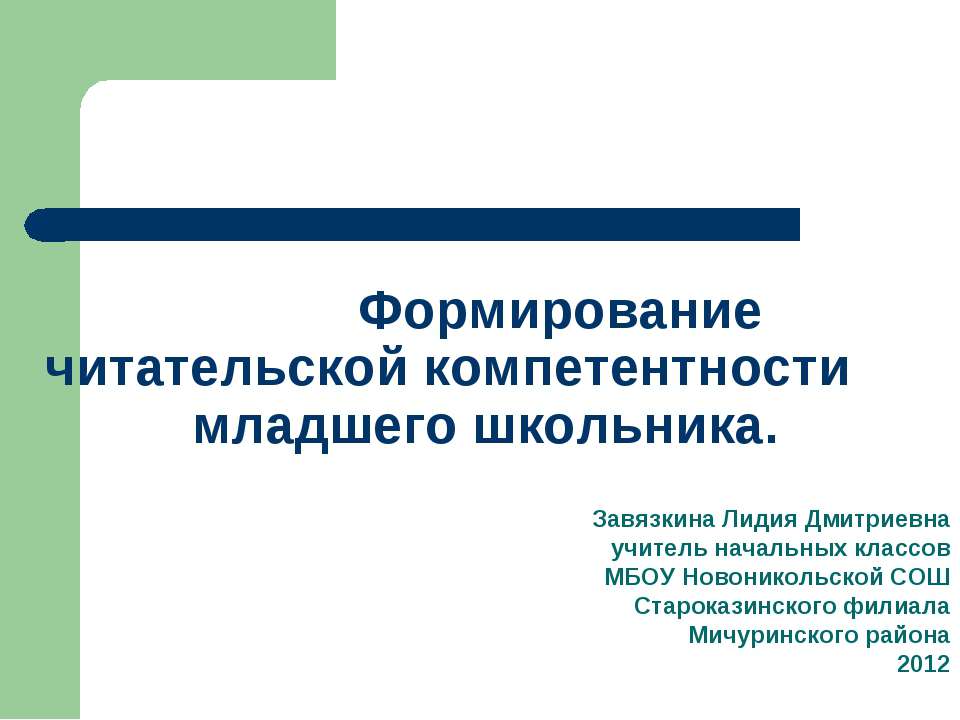 Формирование читательской компетентности младшего школьника.

Завязкина Лидия Дмитриевна
учитель начальных классов
МБОУ Новоникольской СОШ
Староказинского филиала
Мичуринского района
2012